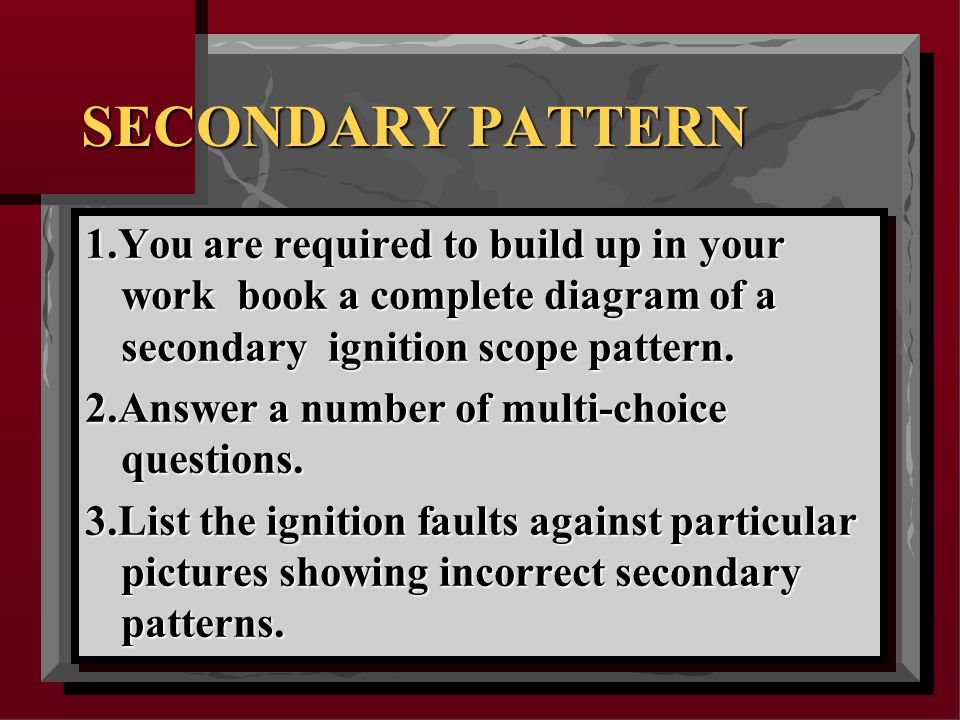 SECONDARY PATTERN

1.You are required to build up in your work book a complete diagram of a secondary ignition scope pattern.

2.Answer a number of multi-choice questions.

3.List the ignition faults against particular pictures showing incorrect secondary patterns.